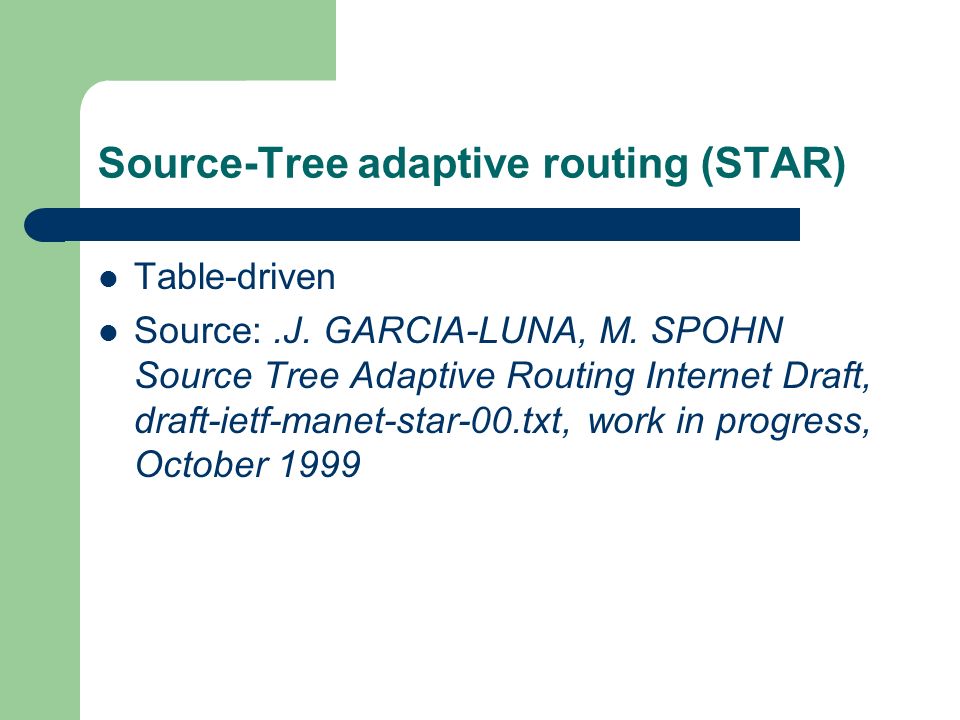 Source-Tree adaptive routing (STAR)

- Table-driven
- Source: .J. GARCIA-LUNA, M. SPOHN Source Tree Adaptive Routing Internet Draft, draft-ietf-manet-star-00.txt, work in progress, October 1999